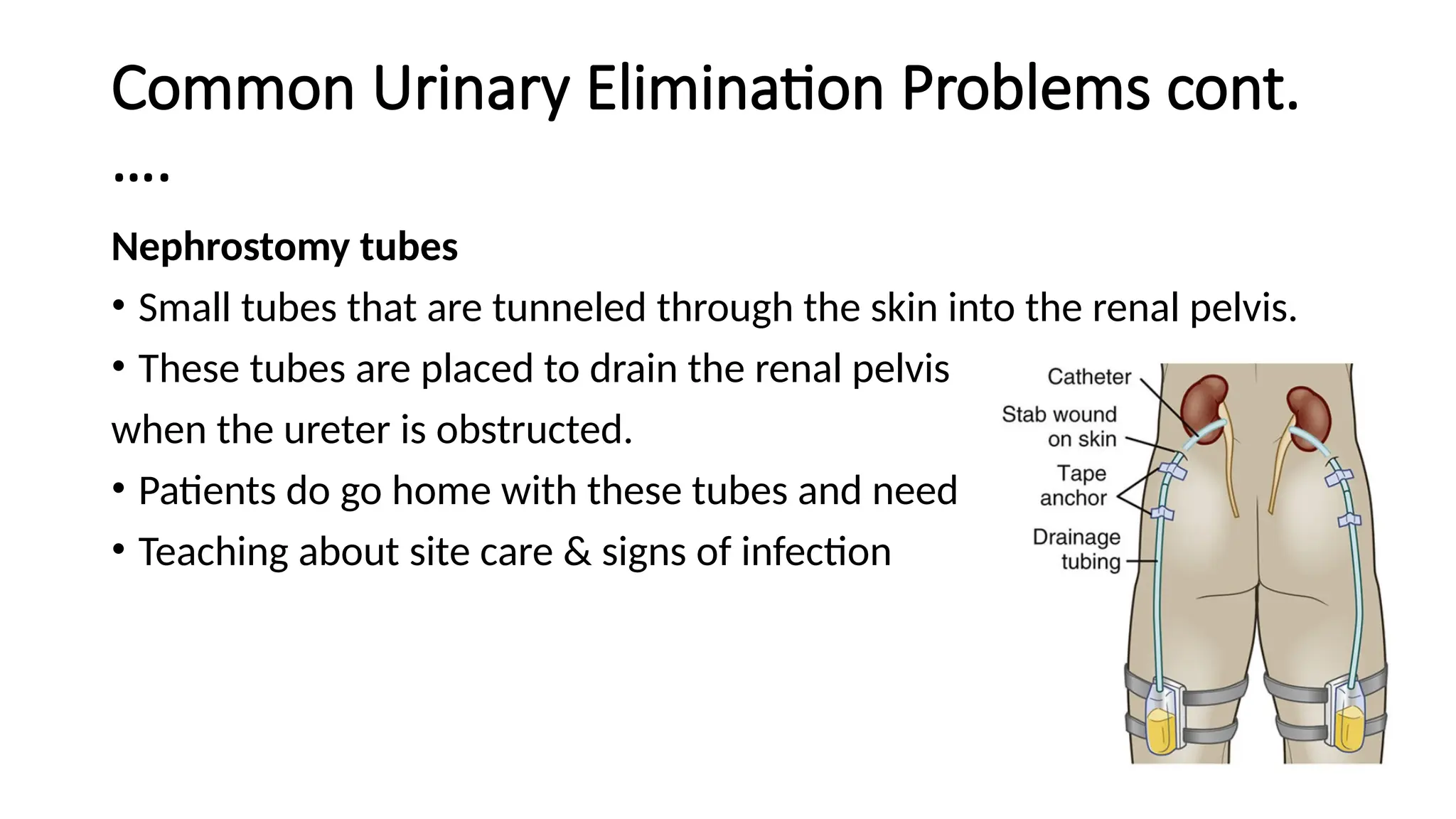 Common Urinary Elimination Problems cont. ….

Nephrostomy tubes

• Small tubes that are tunneled through the skin into the renal pelvis.

• These tubes are placed to drain the renal pelvis when the ureter is obstructed.

• Patients do go home with these tubes and need

• Teaching about site care & signs of infection

Catheter

Stab wound on skin

Tape anchor

Drainage tubing